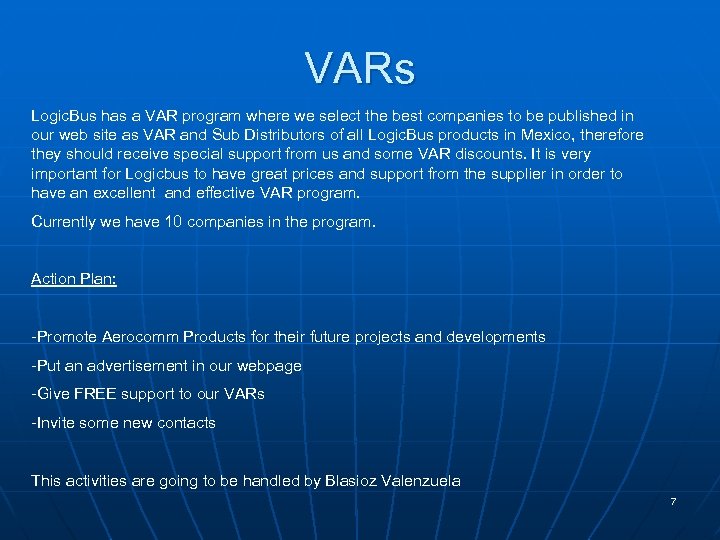 VARs

LogicBus has a VAR program where we select the best companies to be published in our web site as VAR and Sub Distributors of all LogicBus products in Mexico, therefore they should receive special support from us and some VAR discounts. It is very important for Logicbus to have great prices and support from the supplier in order to have an excellent  and effective VAR program.

Currently we have 10 companies in the program.

Action Plan:

-Promote Aerocomm Products for their future projects and developments

-Put an advertisement in our webpage

-Give FREE support to our VARs

-Invite some new contacts

This activities are going to be handled by Blasioz Valenzuela

7